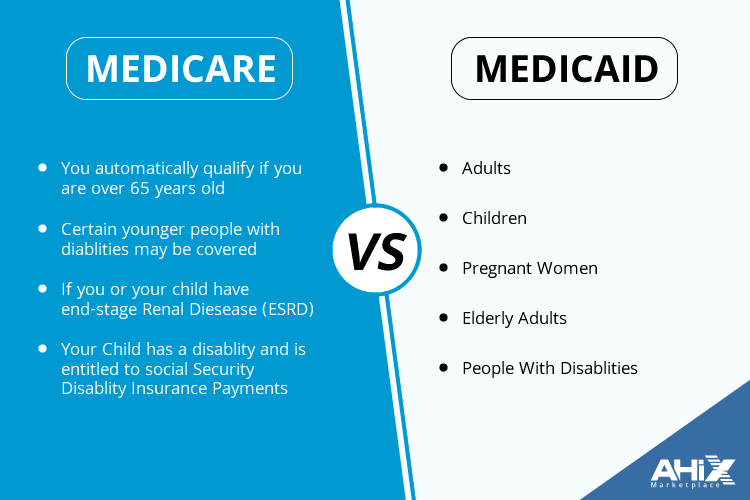 MEDICARE

- You automatically qualify if you are over 65 years old
- Certain younger people with diablities may be covered
- If you or your child have end-stage Renal Diesease (ESRD)
- Your Child has a disablity and is entitled to social Security Disablity Insurance Payments

VS

MEDICAID

- Adults
- Children
- Pregnant Women
- Elderly Adults
- People With Disablities

AHIX Marketplace